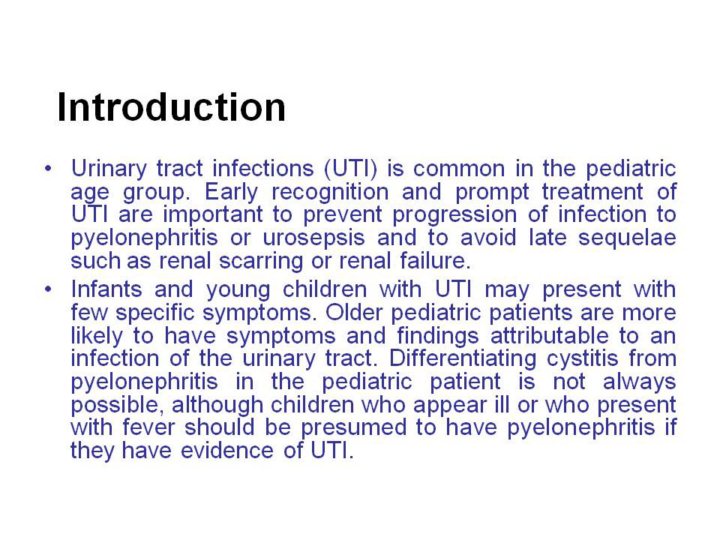 Introduction

• Urinary tract infections (UTI) is common in the pediatric age group. Early recognition and prompt treatment of UTI are important to prevent progression of infection to pyelonephritis or urosepsis and to avoid late sequelae such as renal scarring or renal failure.

• Infants and young children with UTI may present with few specific symptoms. Older pediatric patients are more likely to have symptoms and findings attributable to an infection of the urinary tract. Differentiating cystitis from pyelonephritis in the pediatric patient is not always possible, although children who appear ill or who present with fever should be presumed to have pyelonephritis if they have evidence of UTI.